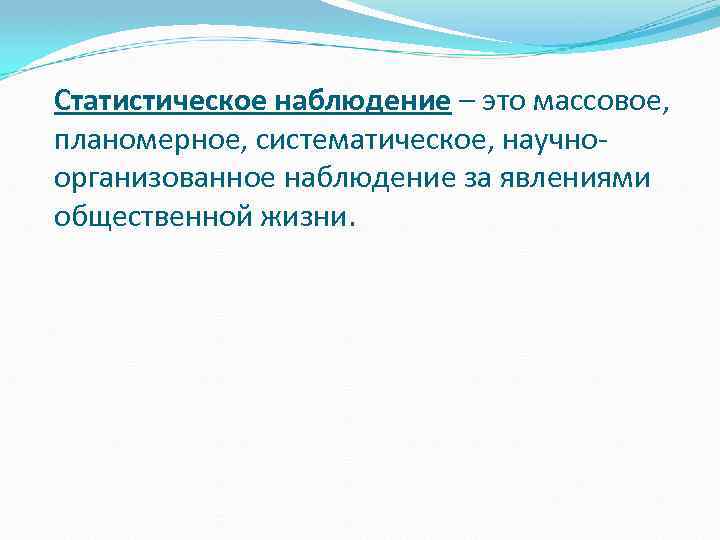 Статистическое наблюдение – это массовое, планомерное, систематическое, научно-организованное наблюдение за явлениями общественной жизни.